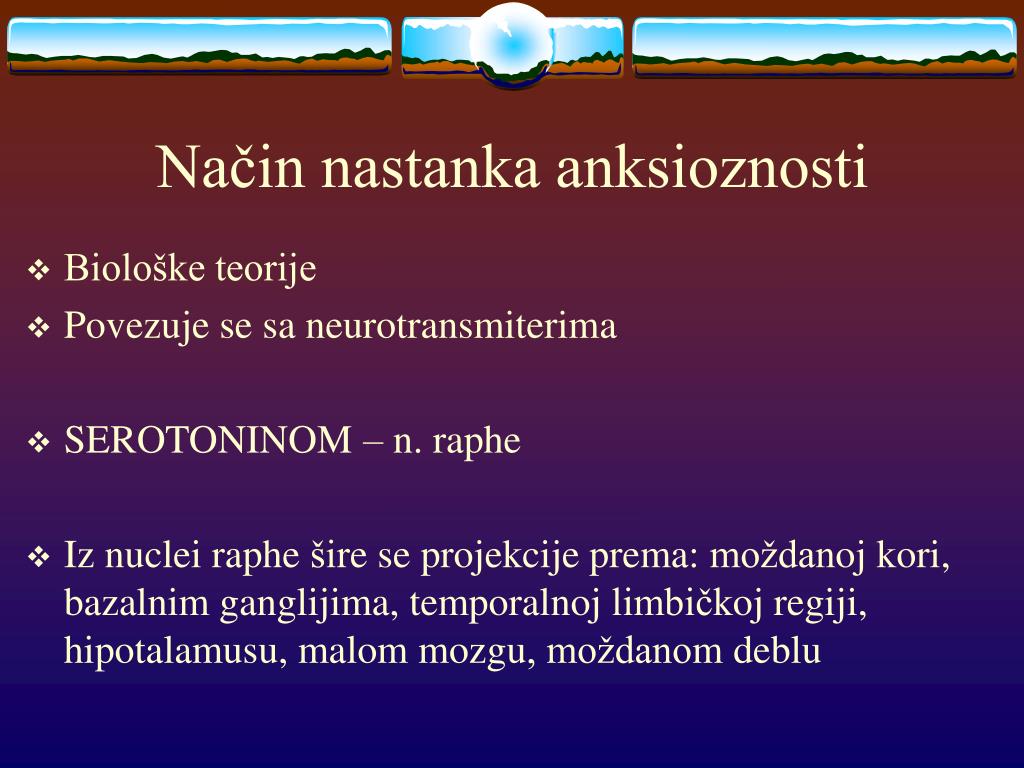 Način nastanka anksioznosti

❖ Biološke teorije
❖ Povezuje se sa neurotransmiterima

❖ SEROTONINOM – n. raphe

❖ Iz nuclei raphe šire se projekcije prema: moždanoj kori, bazalnim ganglijima, temporalnoj limbičkoj regiji, hipotalamusu, malom mozgu, moždanom deblu